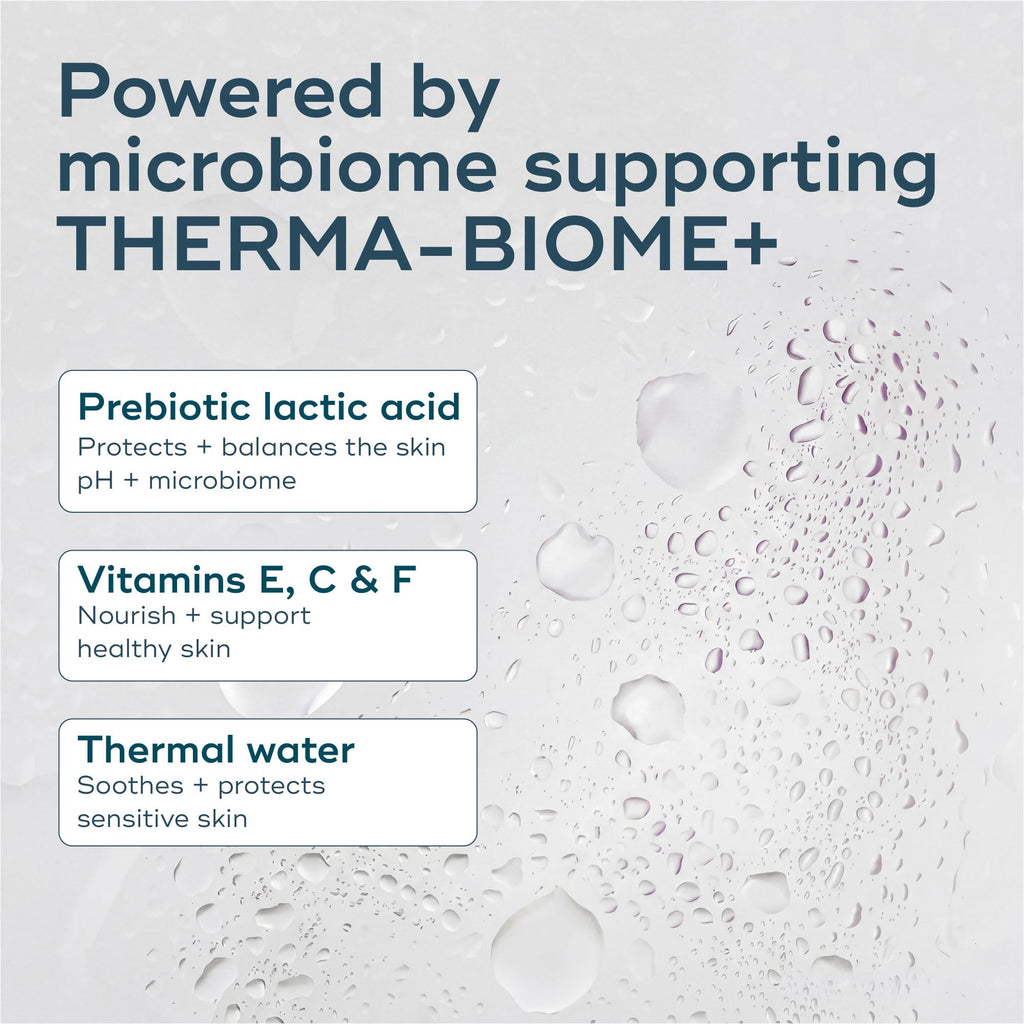 Powered by microbiome supporting THERMA-BIOME+

Prebiotic lactic acid
Protects + balances the skin pH + microbiome

Vitamins E, C & F
Nourish + support healthy skin

Thermal water
Soothes + protects sensitive skin